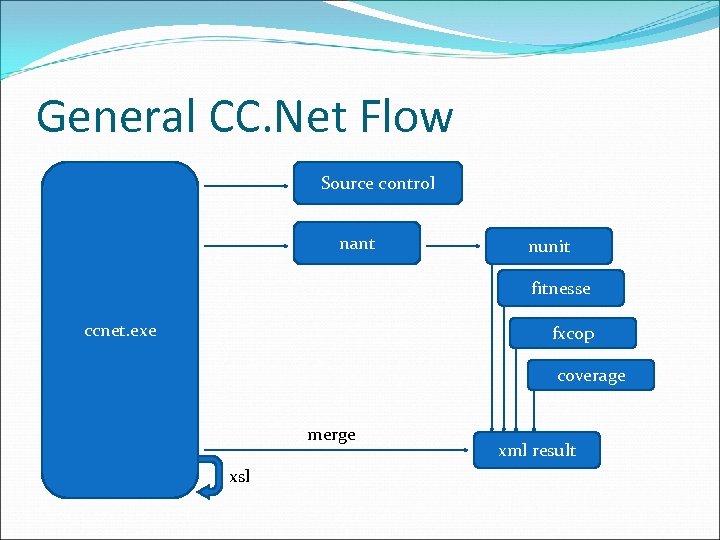 General CC.Net Flow

ccnet.exe

Source control

nant

nunit

fitnesse

fxcop

coverage

merge

xml result

xsl